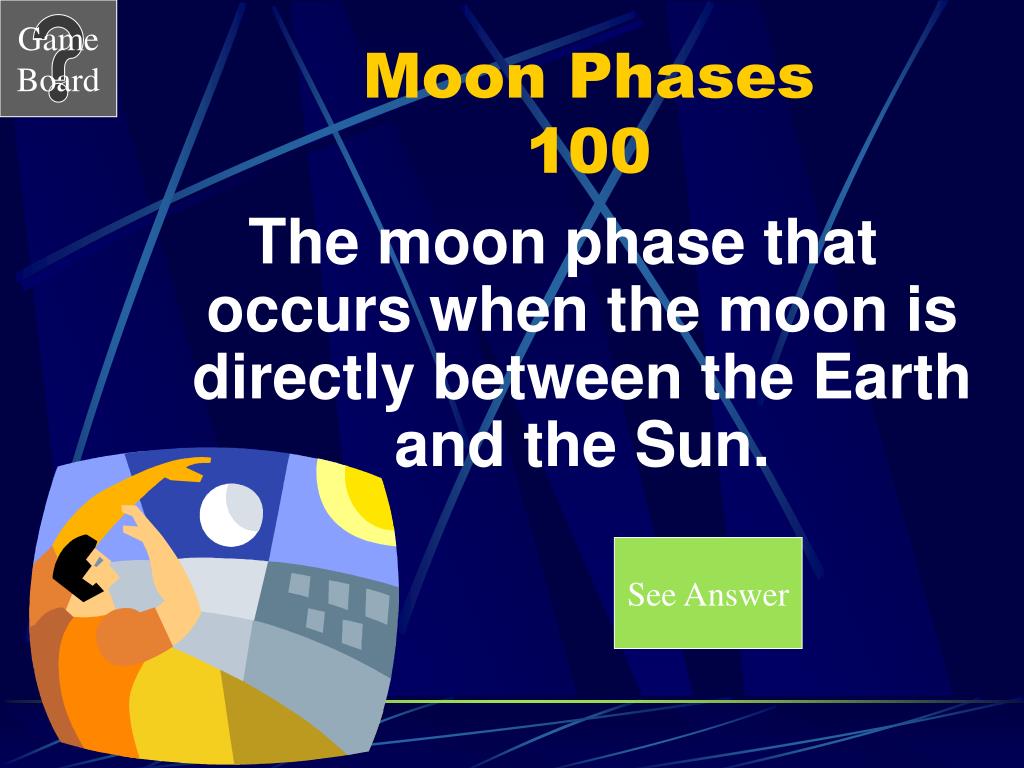 Game Board

Moon Phases
100

The moon phase that occurs when the moon is directly between the Earth and the Sun.

See Answer